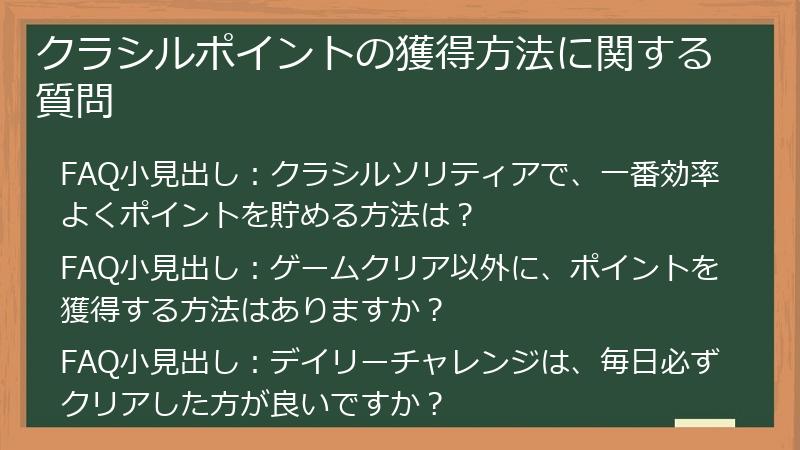 クラシルポイントの獲得方法に関する質問

FAQ小見出し：クラシルソリティアで、一番効率よくポイントを貯める方法は？

FAQ小見出し：ゲームクリア以外に、ポイントを獲得する方法はありますか？

FAQ小見出し：デイリーチャレンジは、毎日必ずクリアした方が良いですか？